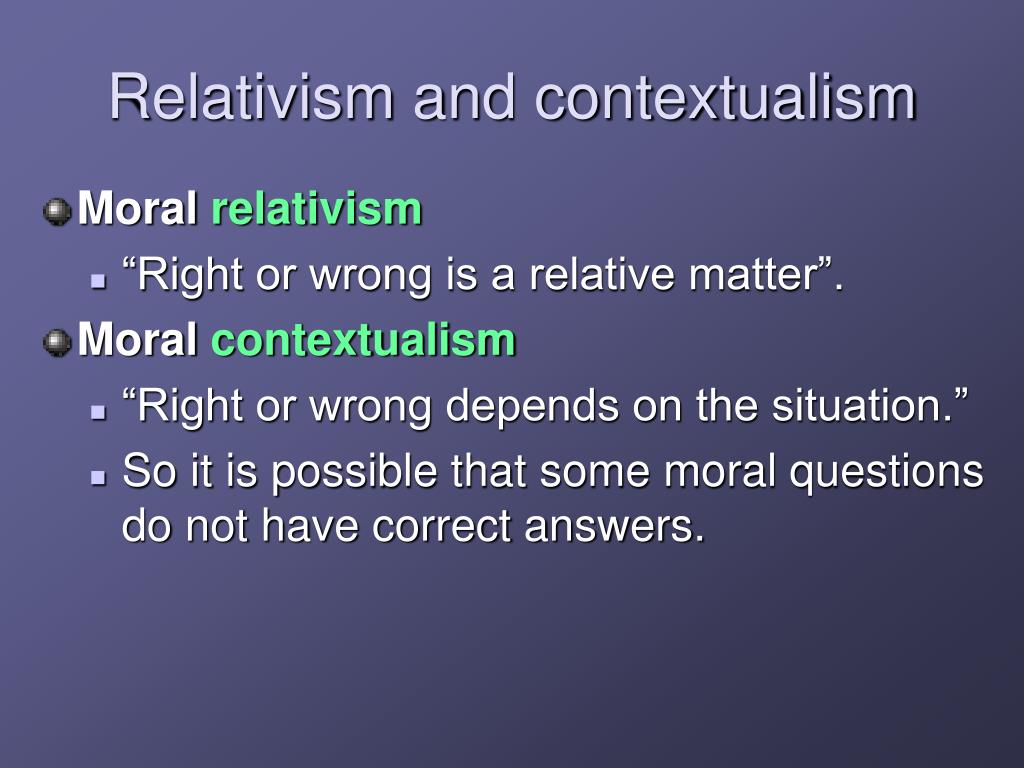 Relativism and contextualism

Moral relativism

“Right or wrong is a relative matter”.

Moral contextualism

“Right or wrong depends on the situation.”

So it is possible that some moral questions do not have correct answers.